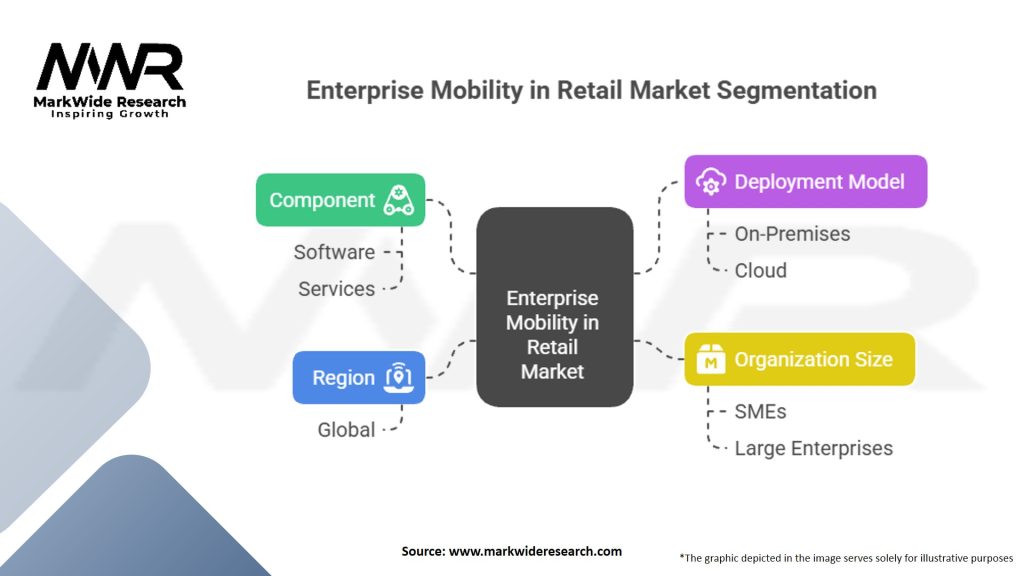 MWR
MarkWide Research
Inspiring Growth

Enterprise Mobility in Retail Market Segmentation

Component
Software
Services

Region
Global

Enterprise Mobility in Retail Market

Deployment Model
On-Premises
Cloud

Organization Size
SMEs
Large Enterprises

Source: www.markwideresearch.com

*The graphic depicted in the image serves solely for illustrative purposes